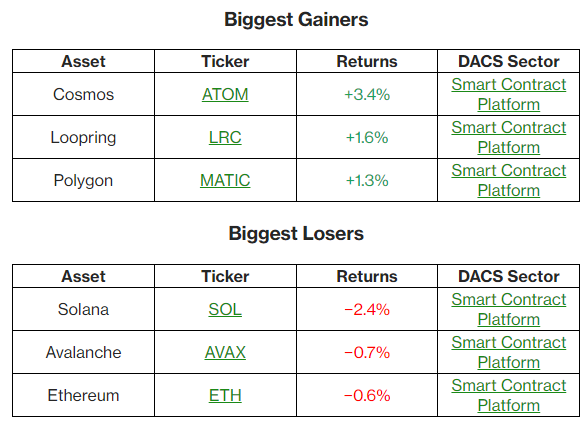 Biggest Gainers

| Asset | Ticker | Returns | DACS Sector |
|---|---|---|---|
| Cosmos | ATOM | +3.4% | Smart Contract Platform |
| Loopring | LRC | +1.6% | Smart Contract Platform |
| Polygon | MATIC | +1.3% | Smart Contract Platform |

Biggest Losers

| Asset | Ticker | Returns | DACS Sector |
|---|---|---|---|
| Solana | SOL | −2.4% | Smart Contract Platform |
| Avalanche | AVAX | −0.7% | Smart Contract Platform |
| Ethereum | ETH | −0.6% | Smart Contract Platform |